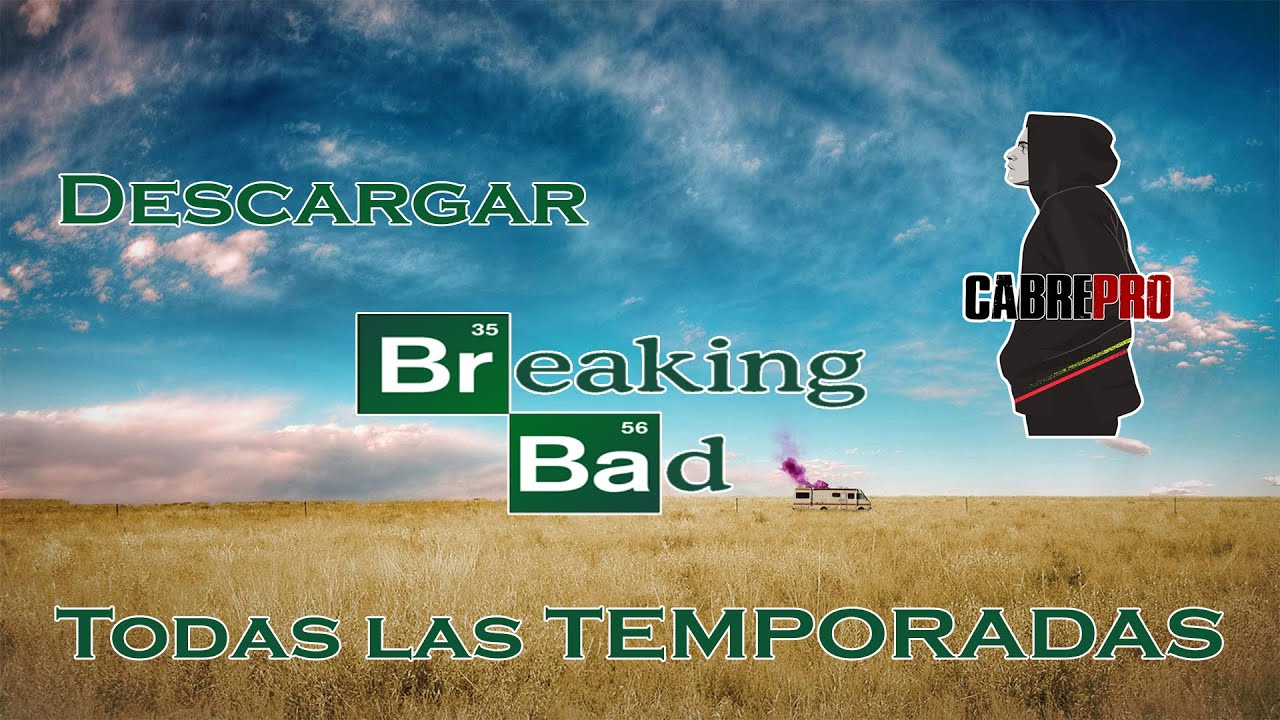 Descargar

35
Breaking
56
Bad

CABREPRO

Todas las TEMPORADAS